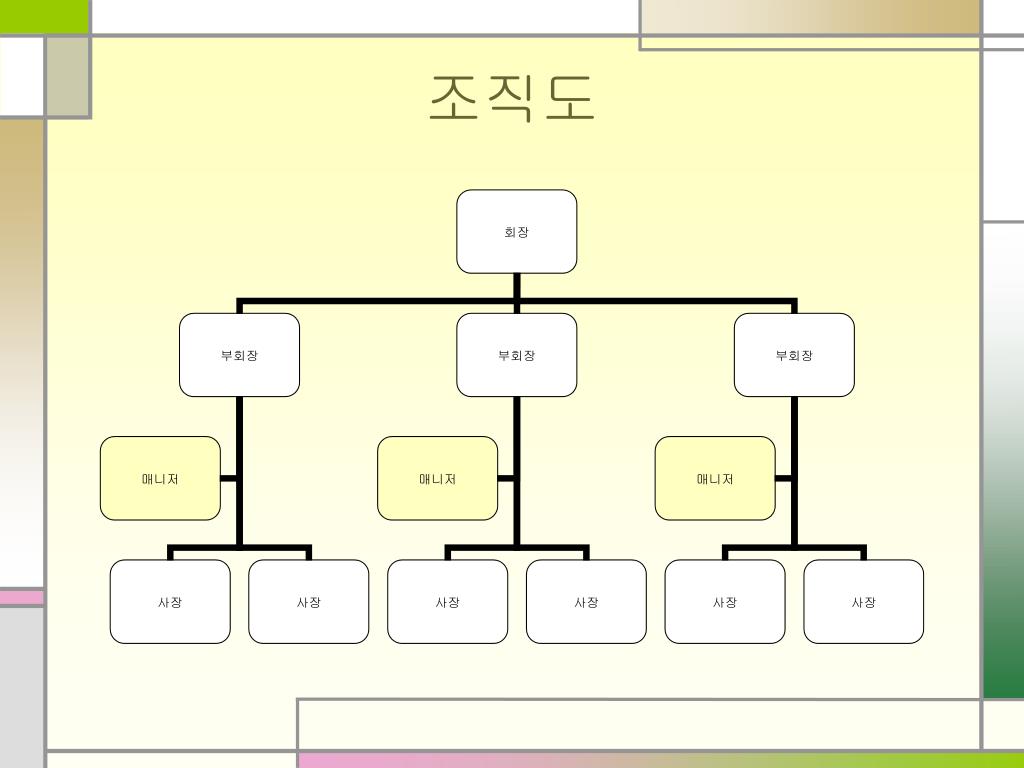 조직도

회장

부회장

부회장

부회장

매니저

매니저

매니저

사장

사장

사장

사장

사장

사장